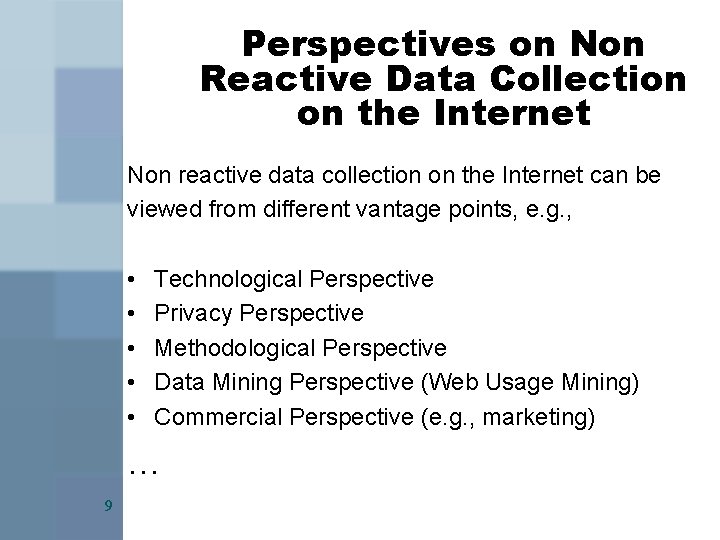 Perspectives on Non Reactive Data Collection on the Internet

Non reactive data collection on the Internet can be viewed from different vantage points, e.g.,

• Technological Perspective
• Privacy Perspective
• Methodological Perspective
• Data Mining Perspective (Web Usage Mining)
• Commercial Perspective (e.g., marketing)

…

9